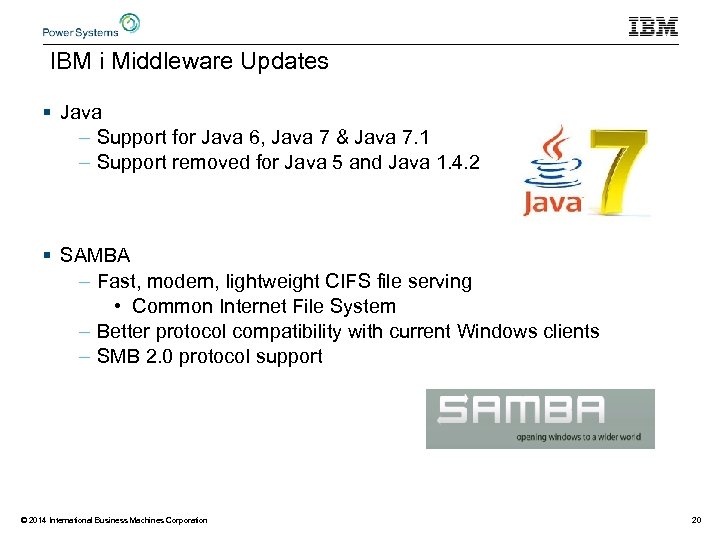 Power Systems

IBM

IBM i Middleware Updates

▪ Java
– Support for Java 6, Java 7 & Java 7.1
– Support removed for Java 5 and Java 1.4.2

Java 7

▪ SAMBA
– Fast, modern, lightweight CIFS file serving
• Common Internet File System
– Better protocol compatibility with current Windows clients
– SMB 2.0 protocol support

SAMBA
opening windows to a wider world

© 2014 International Business Machines Corporation

20